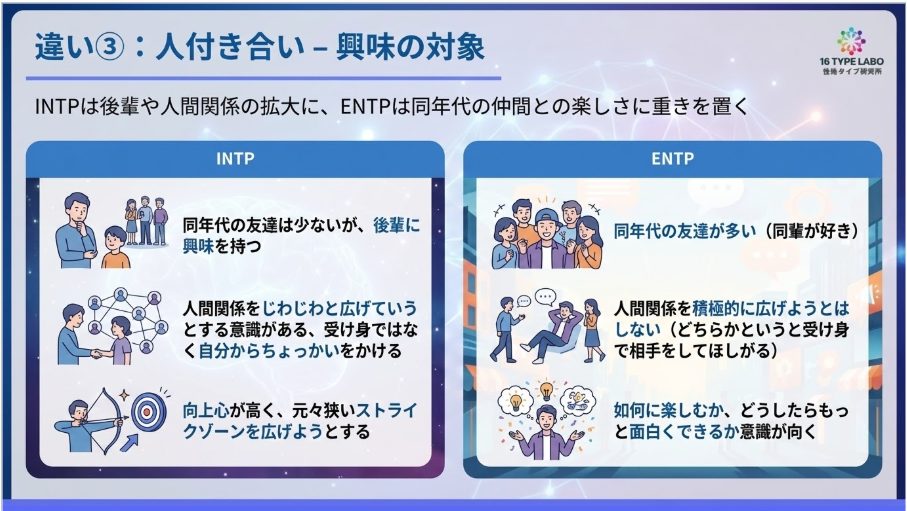 違い③：人付き合い – 興味の対象

16 TYPE LABO
性格タイプ研究所

INTPは後輩や人間関係の拡大に、ENTPは同年代の仲間との楽しさに重きを置く

INTP

同年代の友達は少ないが、後輩に興味を持つ

人間関係をじわじわと広げていうとする意識がある、受け身ではなく自分からちょっかいをかける

向上心が高く、元々狭いストライクゾーンを広げようとする

ENTP

同年代の友達が多い（同輩が好き）

人間関係を積極的に広げようとはしない（どちらかというと受け身で相手をしてほしがる）

如何に楽しむか、どうしたらもっと面白くできるか意識が向く